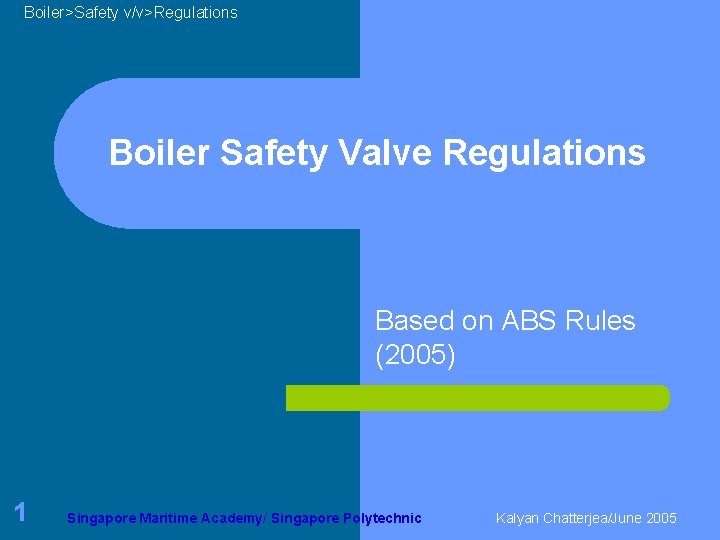 Boiler>Safety v/v>Regulations

Boiler Safety Valve Regulations

Based on ABS Rules (2005)

1

Singapore Maritime Academy/ Singapore Polytechnic

Kalyan Chatterjea/June 2005